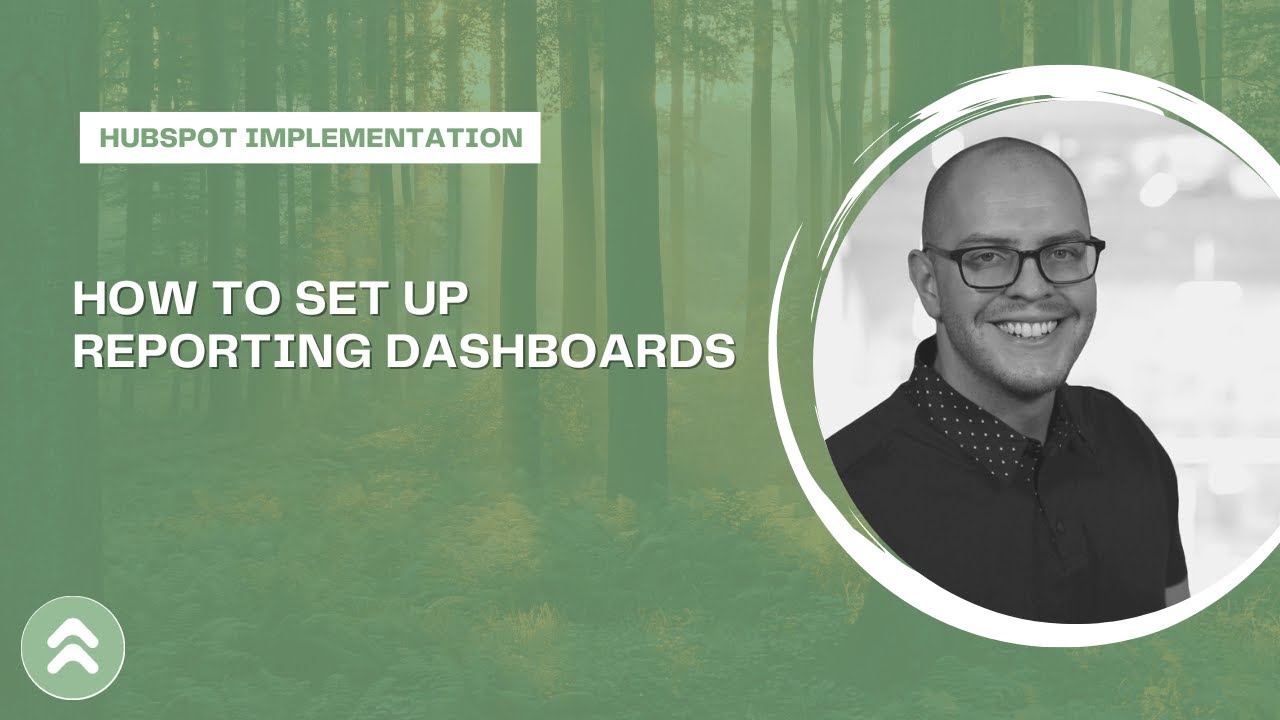 HUBSPOT IMPLEMENTATION

HOW TO SET UP REPORTING DASHBOARDS